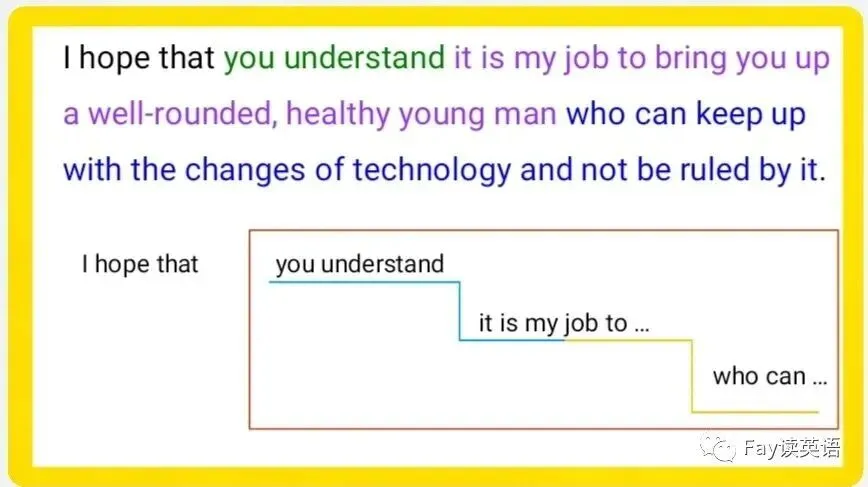 I hope that you understand it is my job to bring you up a well-rounded, healthy young man who can keep up with the changes of technology and not be ruled by it.

I hope that

you understand

it is my job to ...

who can ...

Fay读英语